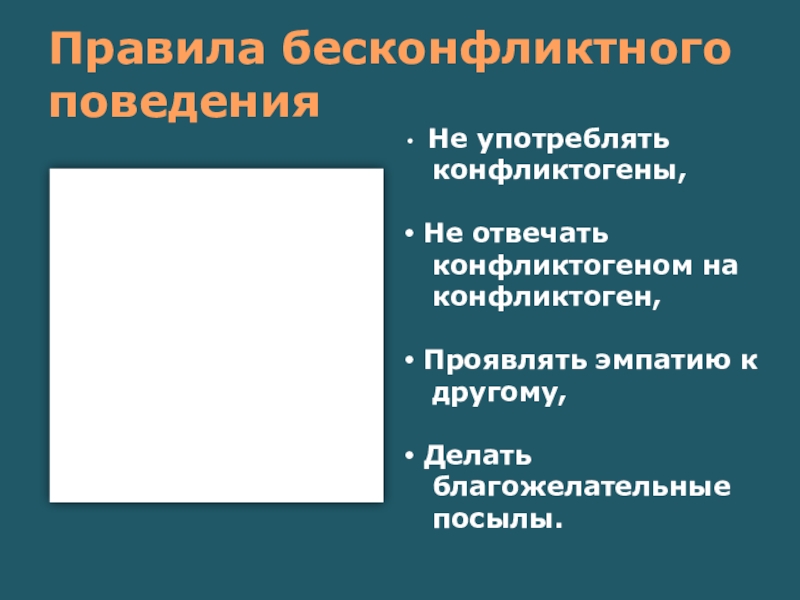 Правила бесконфликтного поведения

• Не употреблять конфликтогены,

• Не отвечать конфликтогеном на конфликтоген,

• Проявлять эмпатию к другому,

• Делать благожелательные посылы.